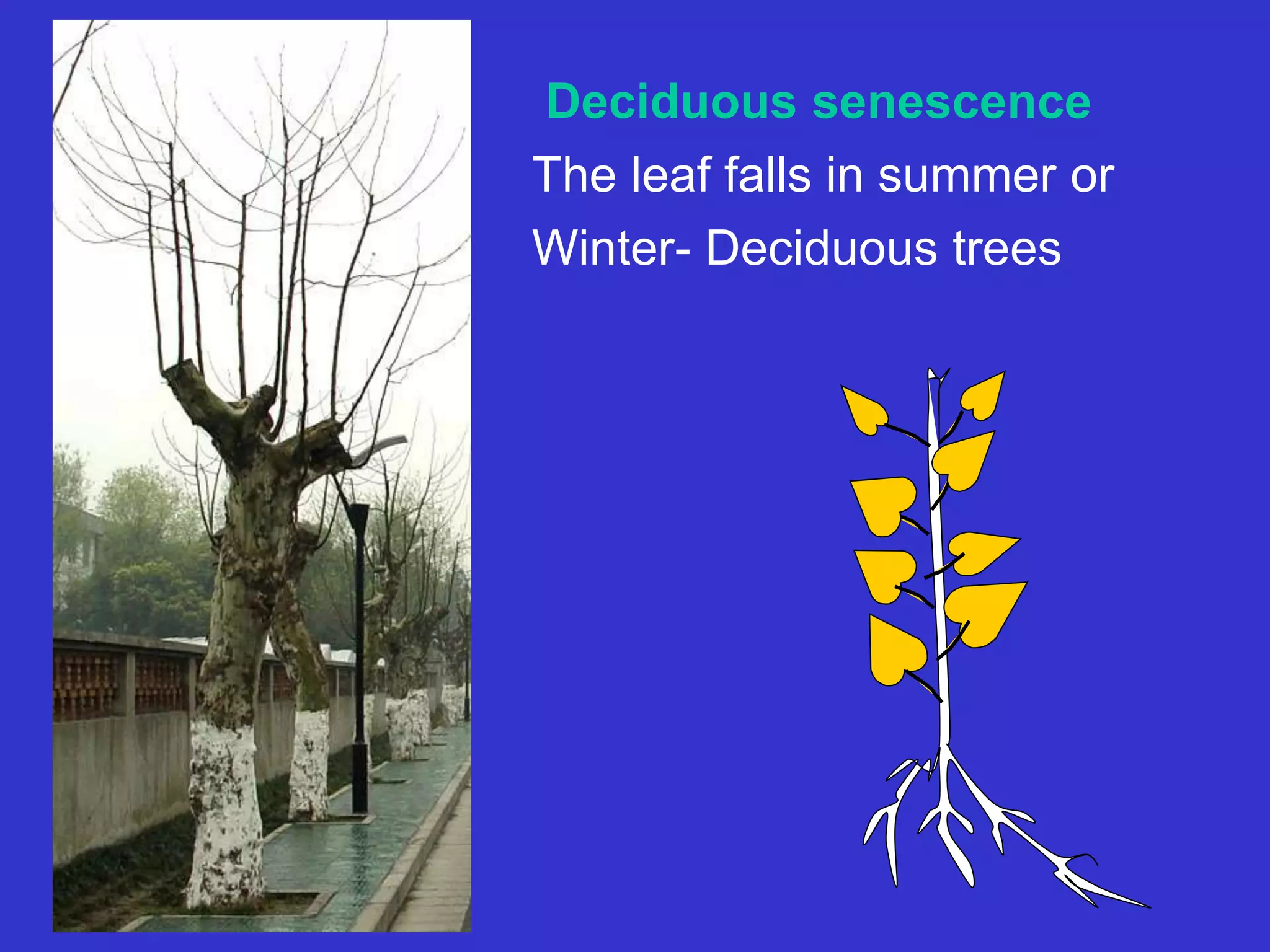 Deciduous senescence

The leaf falls in summer or Winter- Deciduous trees